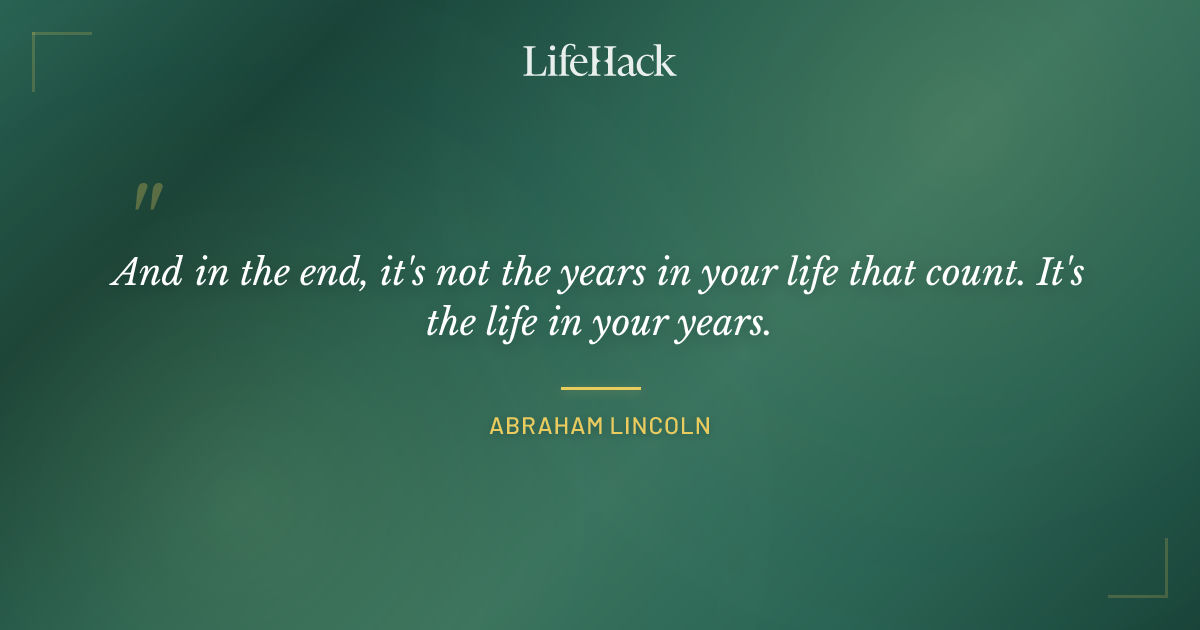 LifeHack

"

And in the end, it's not the years in your life that count. It's the life in your years.

ABRAHAM LINCOLN